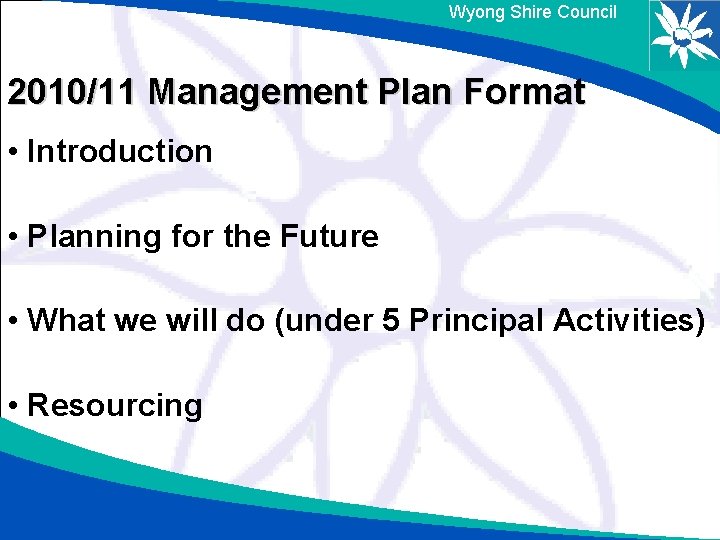 Wyong Shire Council

2010/11 Management Plan Format

• Introduction

• Planning for the Future

• What we will do (under 5 Principal Activities)

• Resourcing